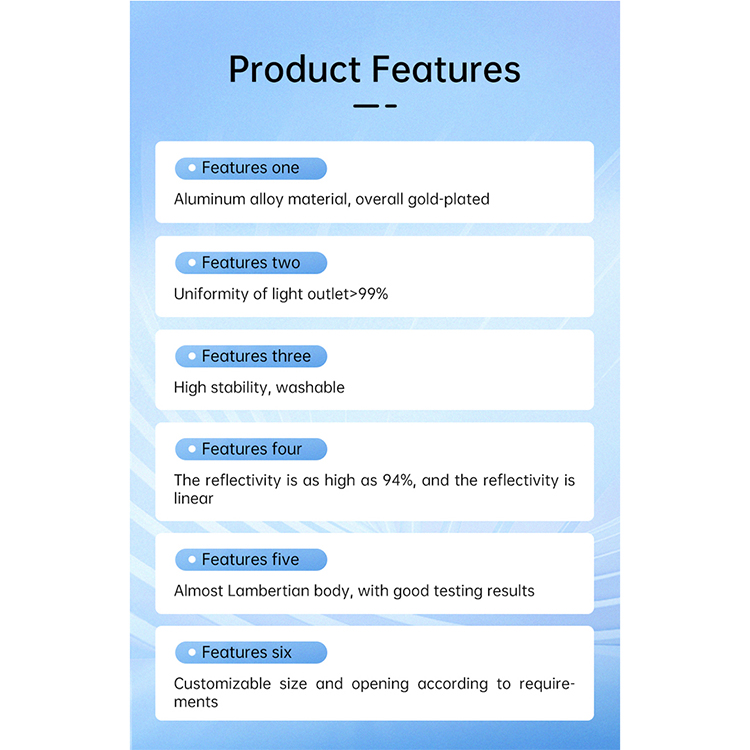 Product Features

Features one

Aluminum alloy material, overall gold-plated

Features two

Uniformity of light outlet>99%

Features three

High stability, washable

Features four

The reflectivity is as high as 94%, and the reflectivity is linear

Features five

Almost Lambertian body, with good testing results

Features six

Customizable size and opening according to requirements